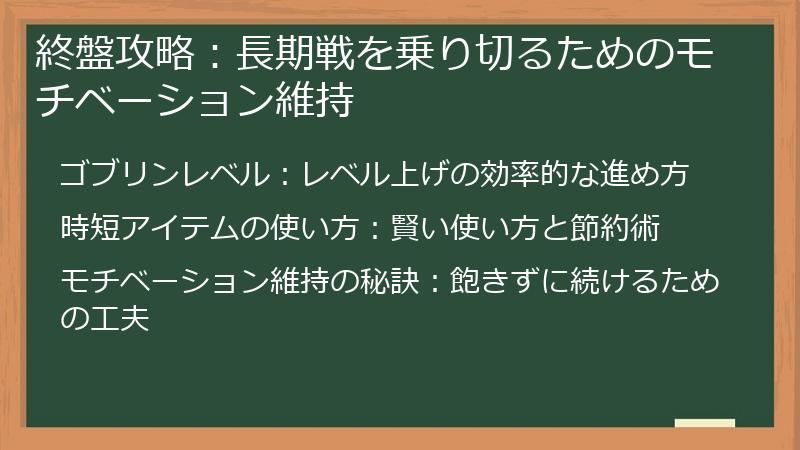 終盤攻略：長期戦を乗り切るためのモチベーション維持

ゴブリンレベル：レベル上げの効率的な進め方

時短アイテムの使い方：賢い使い方と節約術

モチベーション維持の秘訣：飽きずに続けるための工夫